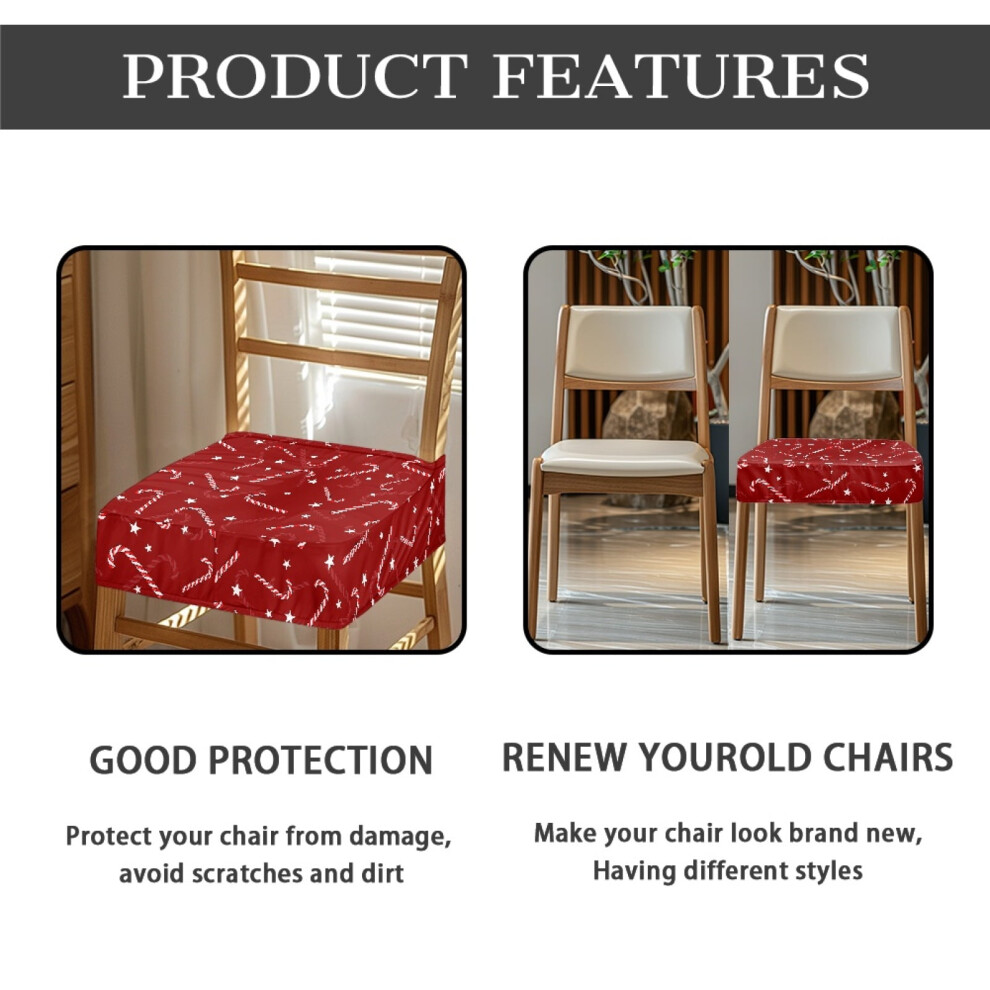 PRODUCT FEATURES

GOOD PROTECTION

Protect your chair from damage, avoid scratches and dirt

RENEW YOUROLD CHAIRS

Make your chair look brand new, Having different styles